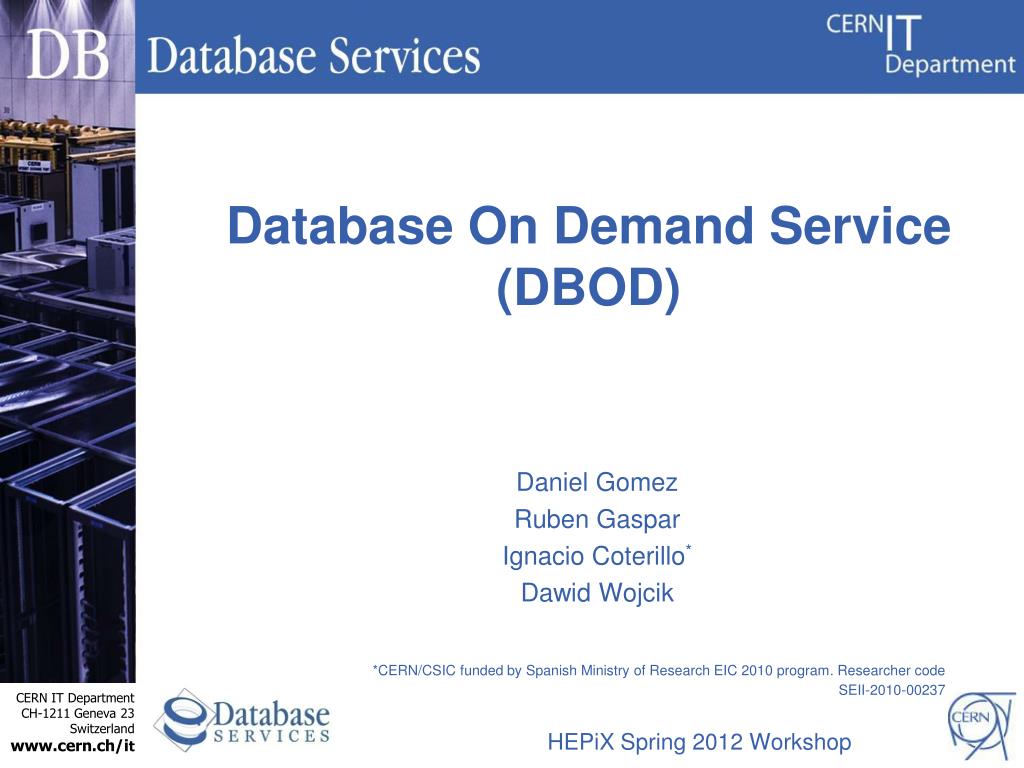 DB Database Services

CERN IT Department

Database On Demand Service (DBOD)

Daniel Gomez
Ruben Gaspar
Ignacio Coterillo*
Dawid Wojcik

*CERN/CSIC funded by Spanish Ministry of Research EIC 2010 program. Researcher code SEII-2010-00237

CERN IT Department
CH-1211 Geneva 23
Switzerland
www.cern.ch/it

Database SERVICES

HEPiX Spring 2012 Workshop

CERN